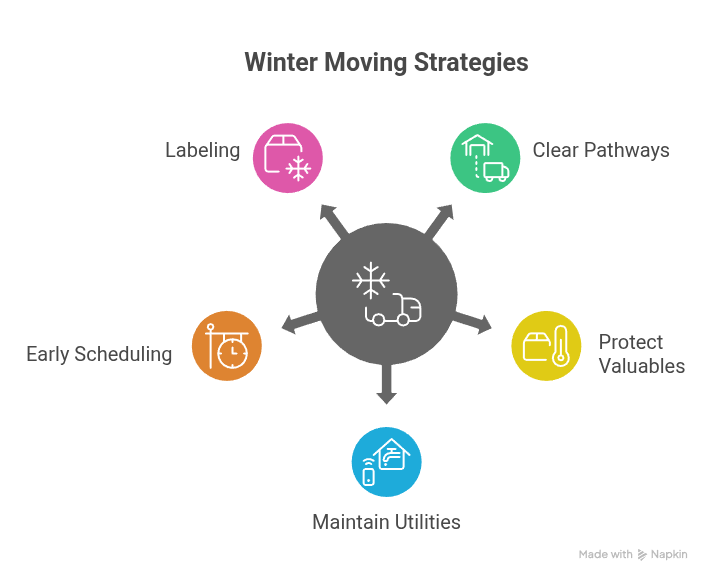 Winter Moving Strategies

Labeling

Clear Pathways

Early Scheduling

Protect Valuables

Maintain Utilities

Made with Napkin